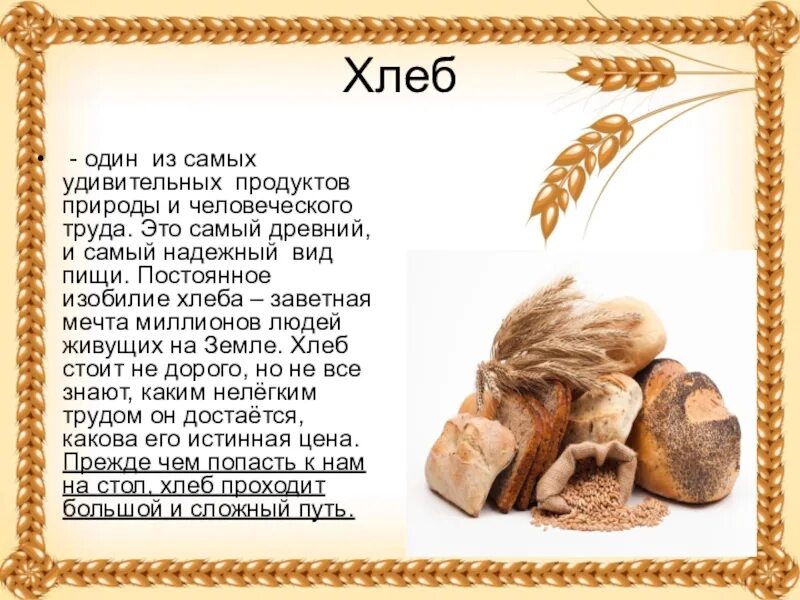 Хлеб

• - один из самых удивительных продуктов природы и человеческого труда. Это самый древний, и самый надежный вид пищи. Постоянное изобилие хлеба – заветная мечта миллионов людей живущих на Земле. Хлеб стоит не дорого, но не все знают, каким нелёгким трудом он достаётся, какова его истинная цена. Прежде чем попасть к нам на стол, хлеб проходит большой и сложный путь.